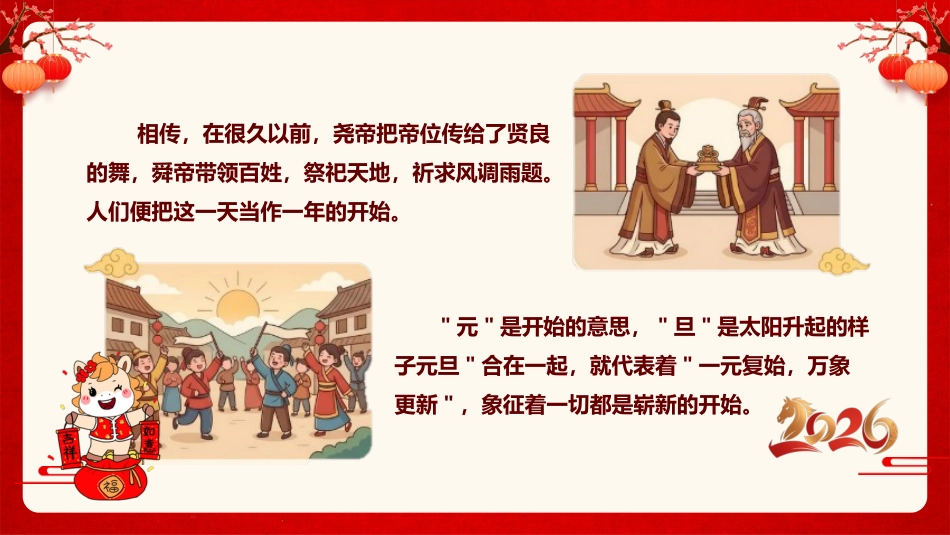 相传，在很久以前，尧帝把帝位传给了贤良的舞，舜帝带领百姓，祭祀天地，祈求风调雨题。人们便把这一天当作一年的开始。

"元"是开始的意思，"旦"是太阳升起的样子元旦"合在一起，就代表着"一元复始，万象更新"，象征着一切都是崭新的开始。

吉祥

如意

福

2026